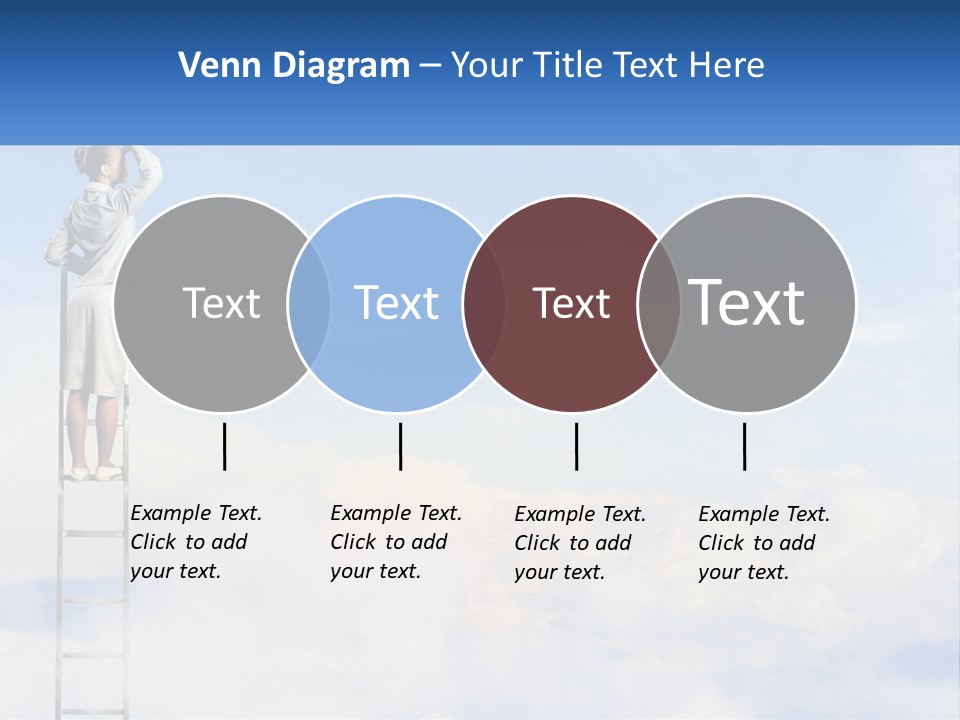 Venn Diagram – Your Title Text Here

Text

Text

Text

Text

Example Text. Click to add your text.

Example Text. Click to add your text.

Example Text. Click to add your text.

Example Text. Click to add your text.